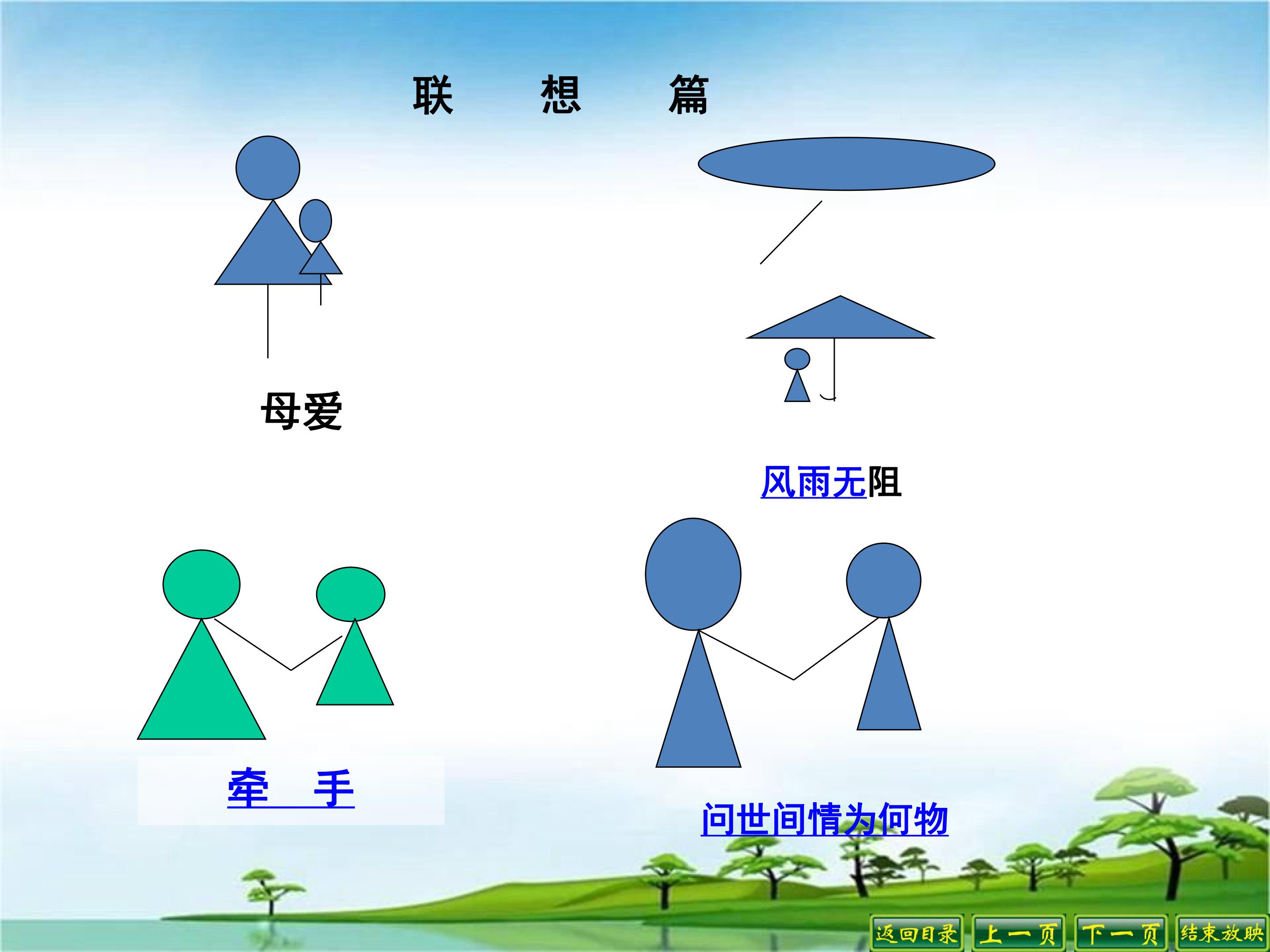 联　想　篇

母爱

风雨无阻

牵　手

问世间情为何物

返回目录　上一页　下一页　结束放映